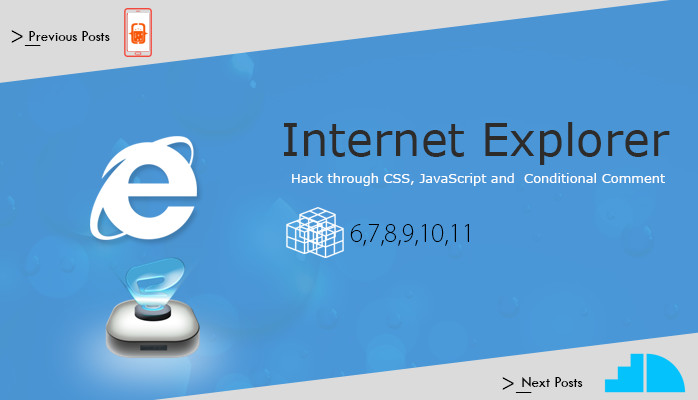 > Previous Posts

Internet Explorer

Hack through CSS, JavaScript and Conditional Comment

6,7,8,9,10,11

> Next Posts